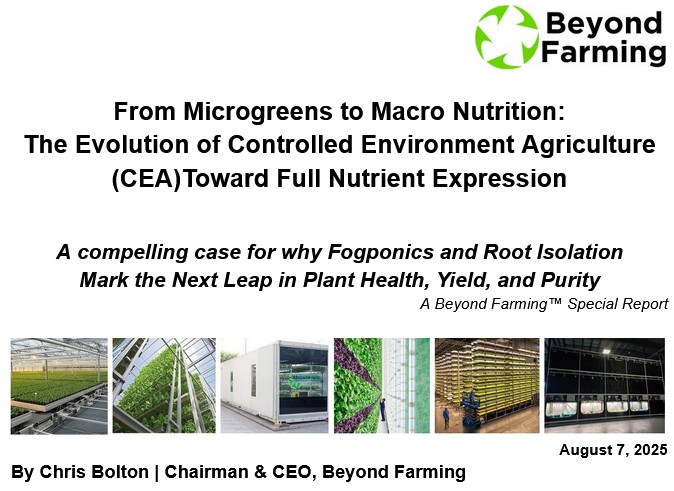 Beyond Farming

From Microgreens to Macro Nutrition: The Evolution of Controlled Environment Agriculture (CEA)Toward Full Nutrient Expression

A compelling case for why Fogponics and Root Isolation Mark the Next Leap in Plant Health, Yield, and Purity

A Beyond Farming™ Special Report

August 7, 2025

By Chris Bolton | Chairman & CEO, Beyond Farming